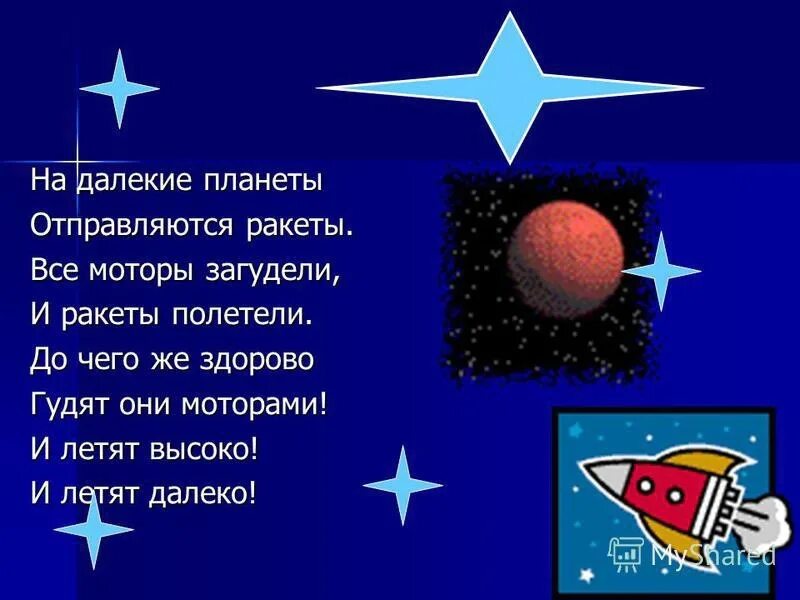 На далекие планеты
Отправляются ракеты.
Все моторы загудели,
И ракеты полетели.
До чего же здорово
Гудят они моторами!
И летят высоко!
И летят далеко!

MyShared